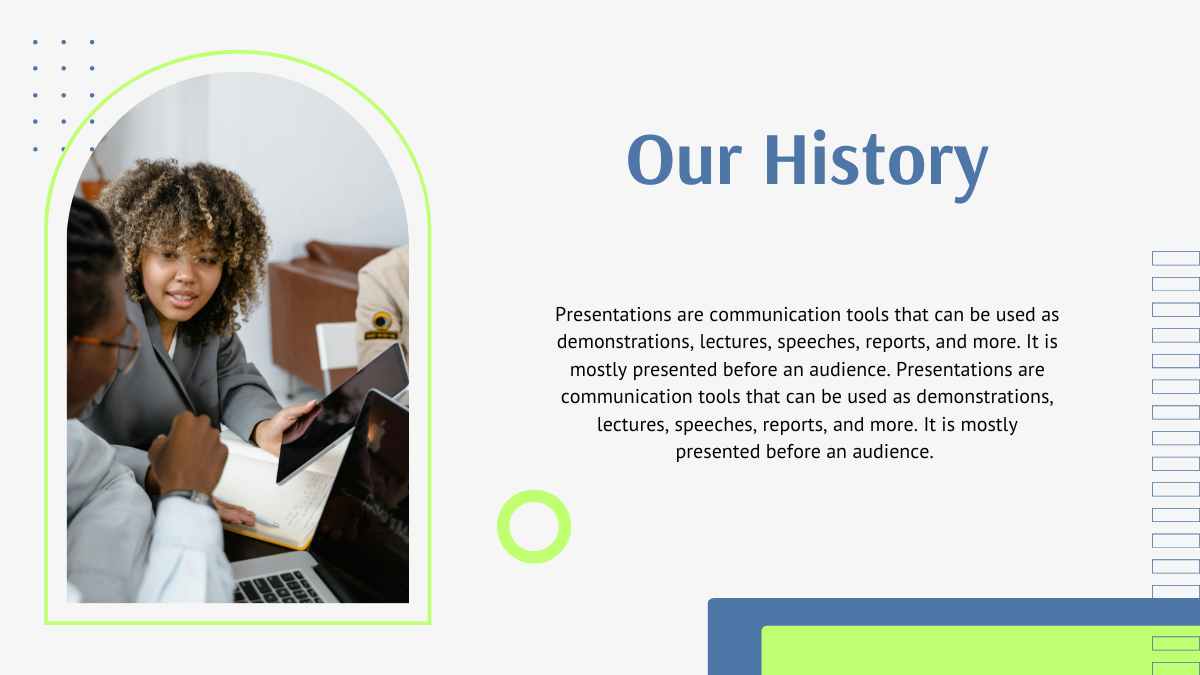 Our History

Presentations are communication tools that can be used as demonstrations, lectures, speeches, reports, and more. It is mostly presented before an audience. Presentations are communication tools that can be used as demonstrations, lectures, speeches, reports, and more. It is mostly presented before an audience.